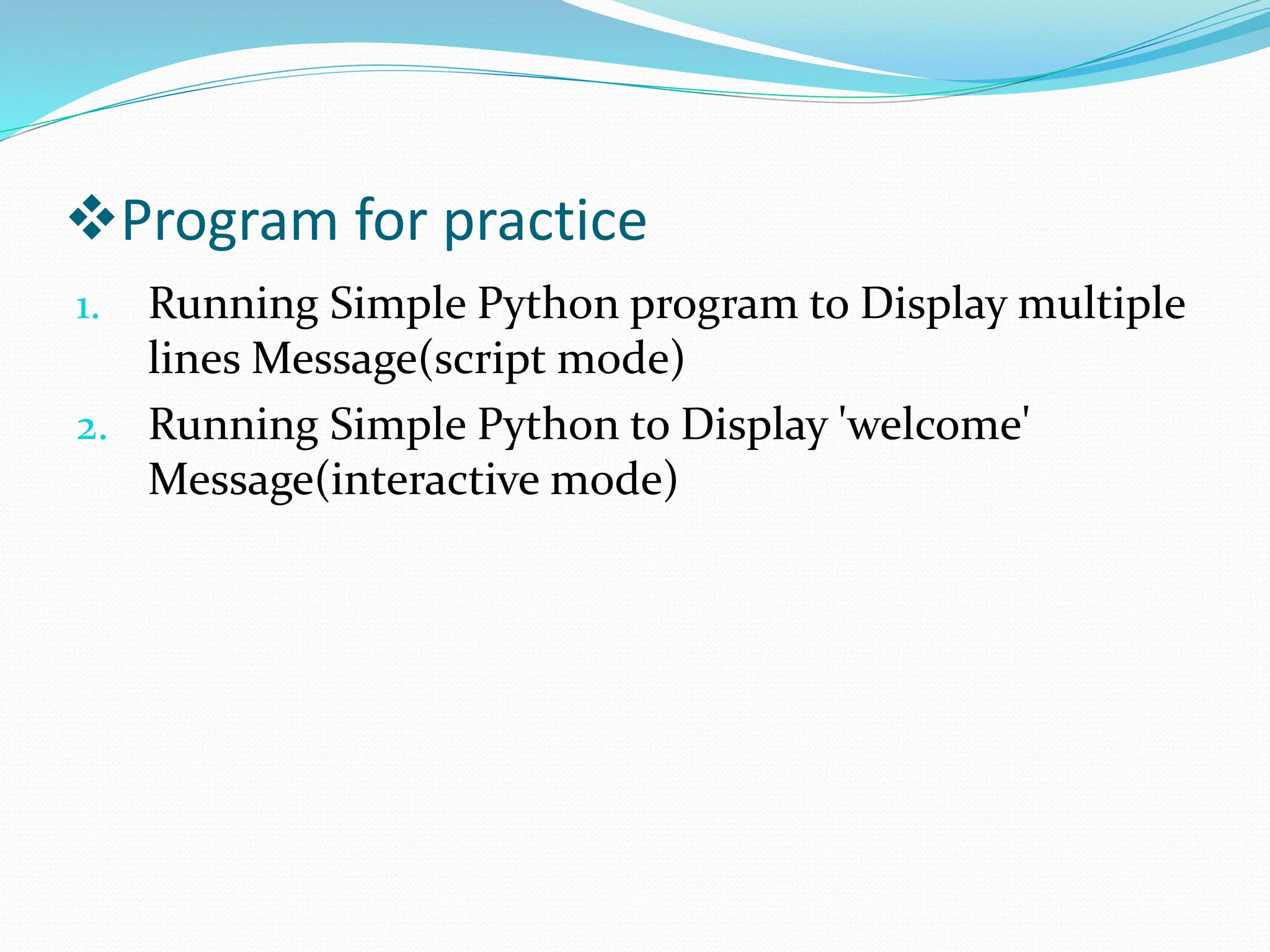 ❖Program for practice

1. Running Simple Python program to Display multiple lines Message(script mode)
2. Running Simple Python to Display 'welcome' Message(interactive mode)